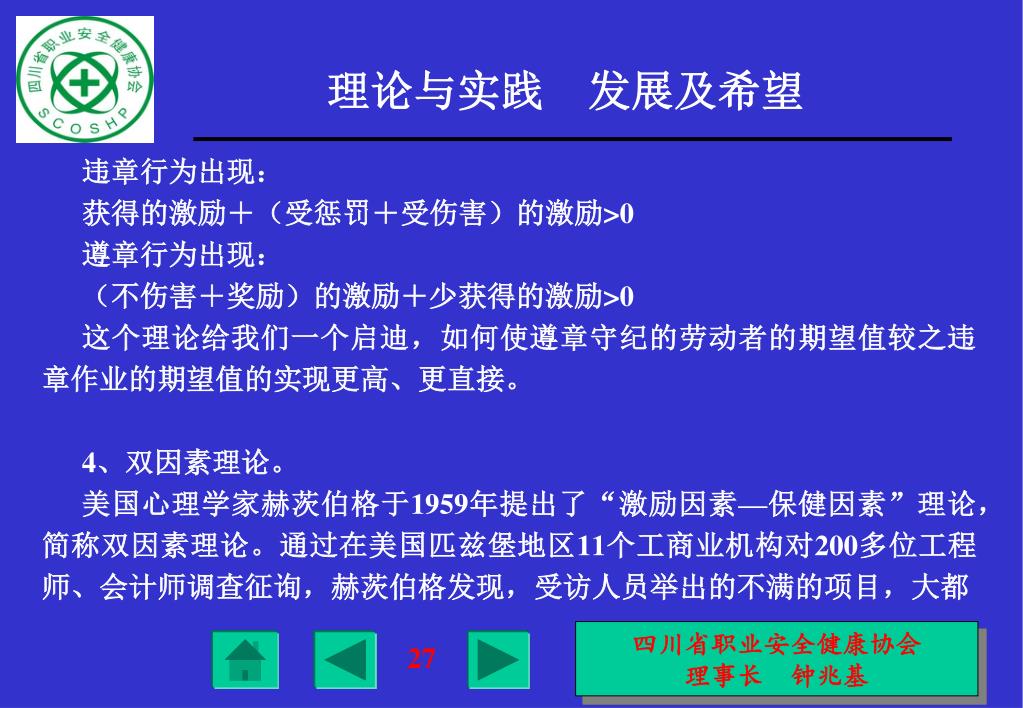 四川省职业安全健康协会
SCOSHP

理论与实践　发展及希望

违章行为出现：
获得的激励＋（受惩罚＋受伤害）的激励>0
遵章行为出现：
（不伤害＋奖励）的激励＋少获得的激励>0
这个理论给我们一个启迪，如何使遵章守纪的劳动者的期望值较之违章作业的期望值的实现更高、更直接。

4、双因素理论。
美国心理学家赫茨伯格于1959年提出了“激励因素—保健因素”理论，简称双因素理论。通过在美国匹兹堡地区11个工商业机构对200多位工程师、会计师调查征询，赫茨伯格发现，受访人员举出的不满的项目，大都

27

四川省职业安全健康协会
理事长　钟兆基